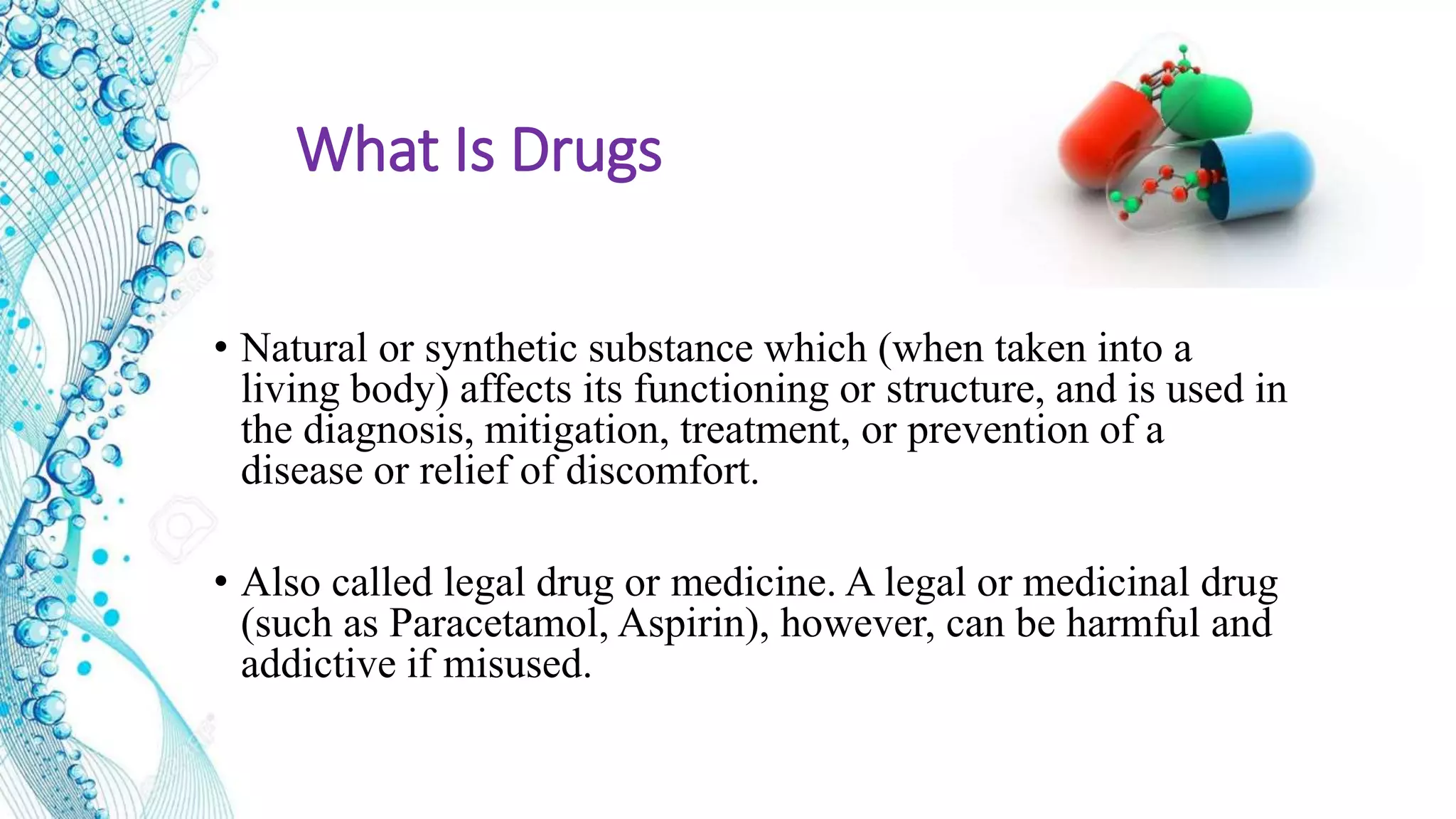 What Is Drugs

• Natural or synthetic substance which (when taken into a living body) affects its functioning or structure, and is used in the diagnosis, mitigation, treatment, or prevention of a disease or relief of discomfort.

• Also called legal drug or medicine. A legal or medicinal drug (such as Paracetamol, Aspirin), however, can be harmful and addictive if misused.